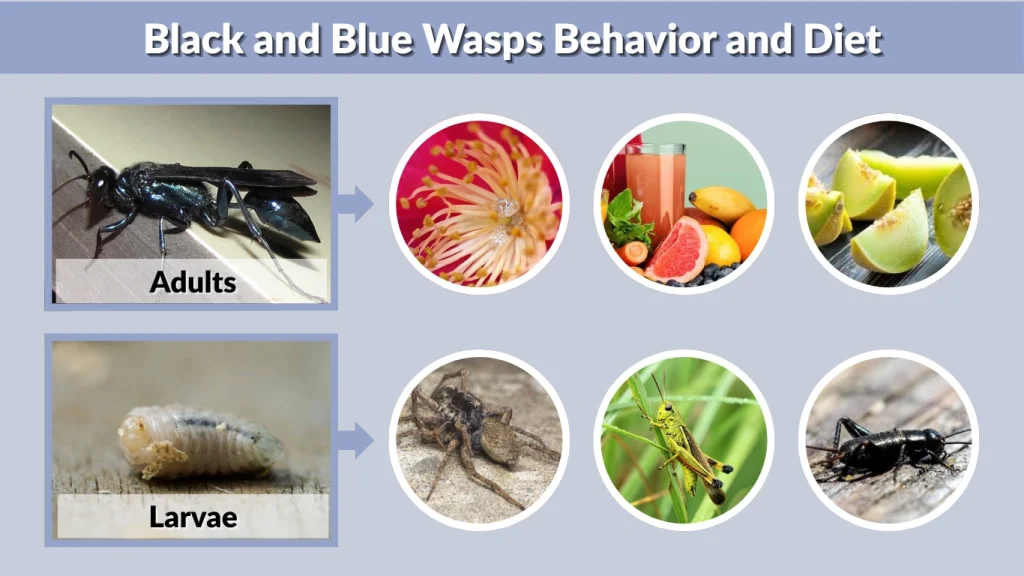 Black and Blue Wasps Behavior and Diet

Adults

Larvae